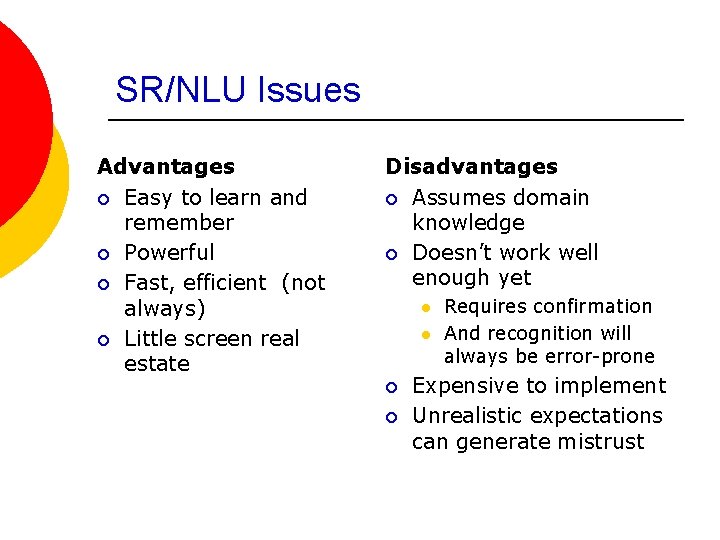 SR/NLU Issues

Advantages

- Easy to learn and remember
- Powerful
- Fast, efficient (not always)
- Little screen real estate

Disadvantages

- Assumes domain knowledge
- Doesn't work well enough yet
  - Requires confirmation
  - And recognition will always be error-prone
- Expensive to implement
- Unrealistic expectations can generate mistrust